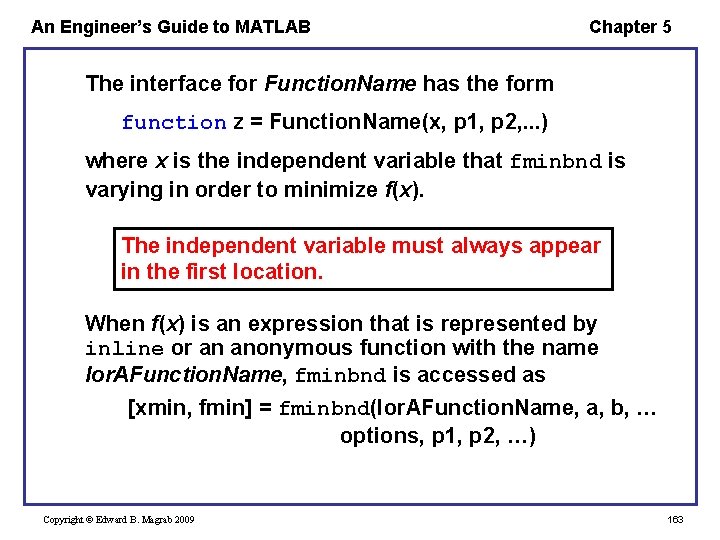 An Engineer's Guide to MATLAB

Chapter 5

The interface for FunctionName has the form

function z = FunctionName(x, p1, p2,...)

where x is the independent variable that fminbnd is varying in order to minimize f(x).

The independent variable must always appear in the first location.

When f(x) is an expression that is represented by inline or an anonymous function with the name IorAFunctionName, fminbnd is accessed as

[xmin, fmin] = fminbnd(IorAFunctionName, a, b, … options, p1, p2, …)

Copyright © Edward B. Magrab 2009

163